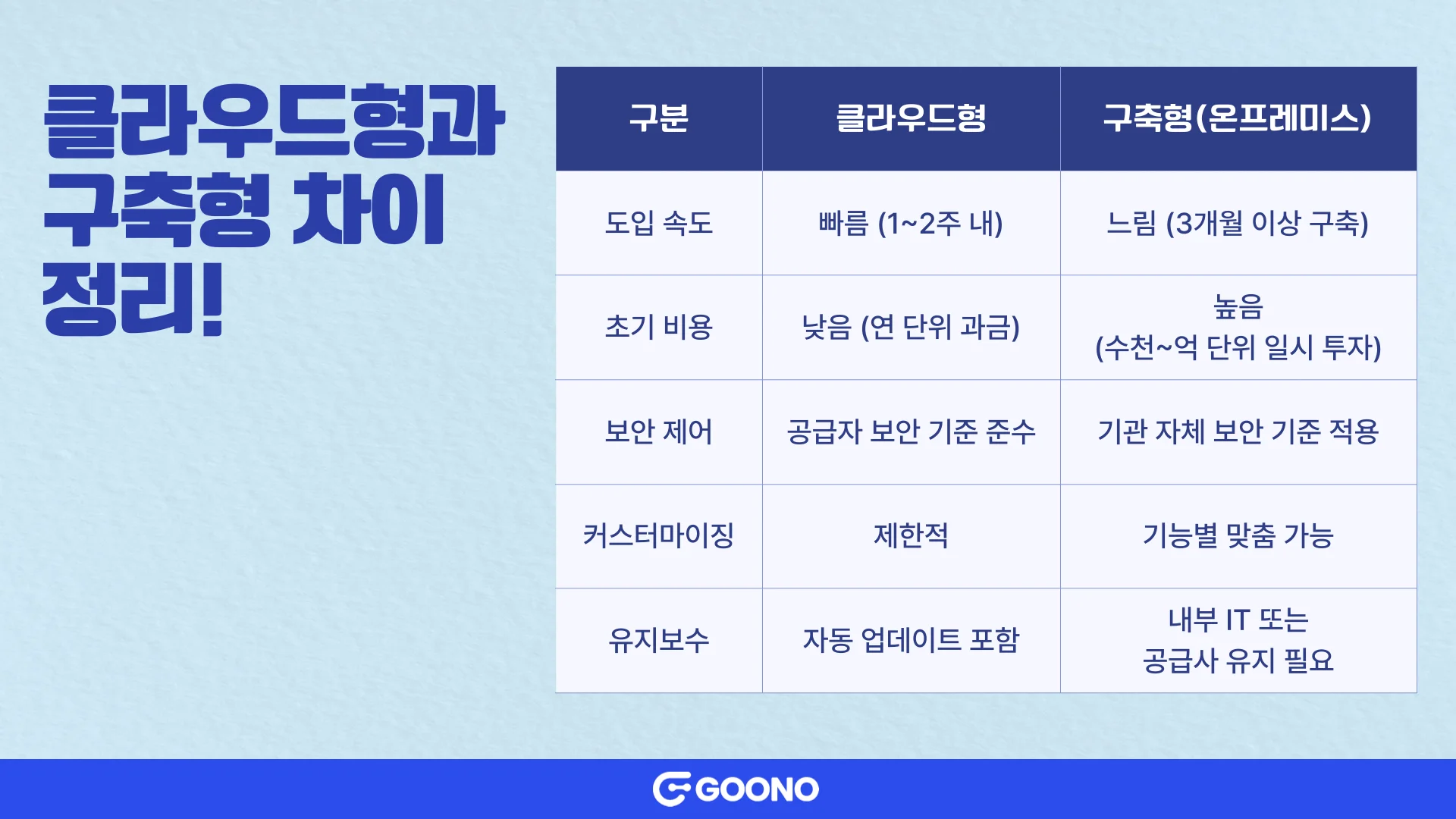 클라우드형과 구축형 차이 정리!

| 구분 | 클라우드형 | 구축형(온프레미스) |
|---|---|---|
| 도입 속도 | 빠름 (1~2주 내) | 느림 (3개월 이상 구축) |
| 초기 비용 | 낮음 (연 단위 과금) | 높음 (수천~억 단위 일시 투자) |
| 보안 제어 | 공급자 보안 기준 준수 | 기관 자체 보안 기준 적용 |
| 커스터마이징 | 제한적 | 기능별 맞춤 가능 |
| 유지보수 | 자동 업데이트 포함 | 내부 IT 또는 공급사 유지 필요 |

GOONO